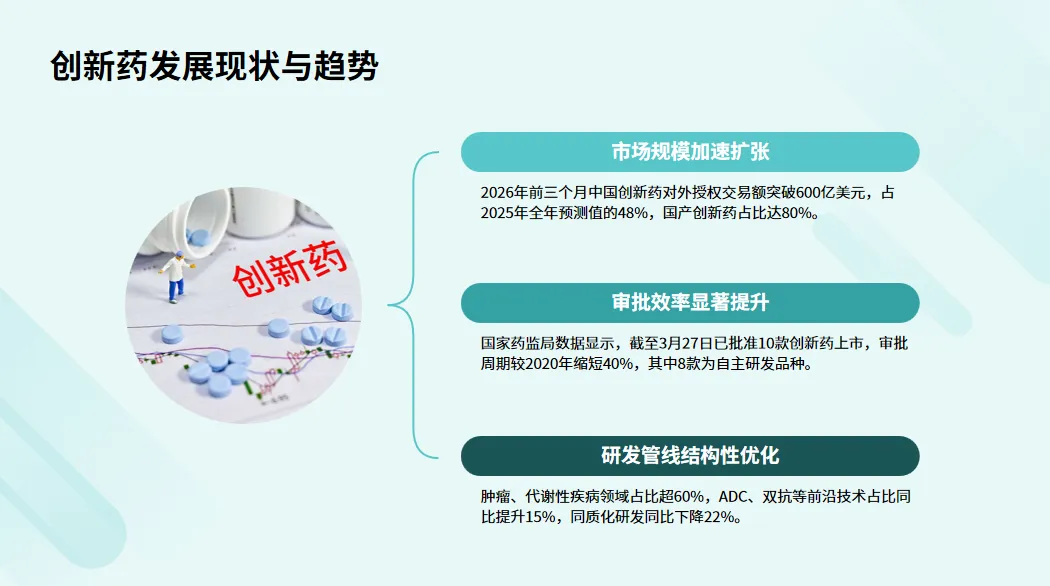 创新药发展现状与趋势

创新药

市场规模加速扩张

2026年前三个月中国创新药对外授权交易额突破600亿美元，占2025年全年预测值的48%，国产创新药占比达80%。

审批效率显著提升

国家药监局数据显示，截至3月27日已批准10款创新药上市，审批周期较2020年缩短40%，其中8款为自主研发品种。

研发管线结构性优化

肿瘤、代谢性疾病领域占比超60%，ADC、双抗等前沿技术占比同比提升15%，同质化研发同比下降22%。